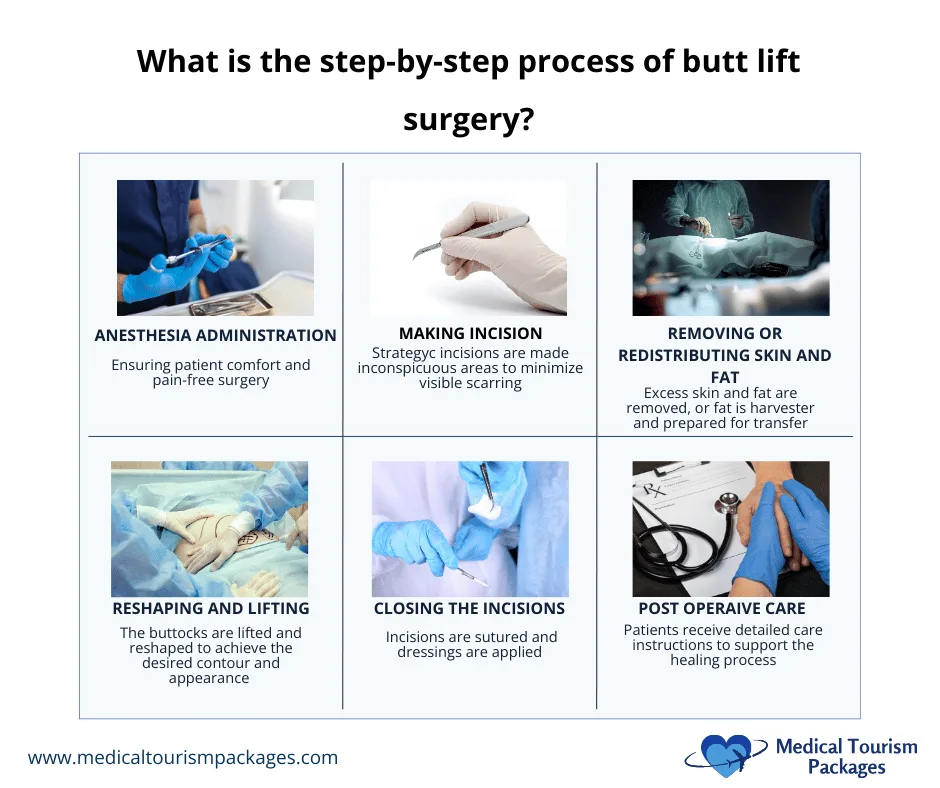 What is the step-by-step process of butt lift surgery?

ANESTHESIA ADMINISTRATION

Ensuring patient comfort and pain-free surgery

MAKING INCISION

Strategyc incisions are made inconspicuous areas to minimize visible scarring

REMOVING OR REDISTRIBUTING SKIN AND FAT

Excess skin and fat are removed, or fat is harvester and prepared for transfer

RESHAPING AND LIFTING

The buttocks are lifted and reshaped to achieve the desired contour and appearance

CLOSING THE INCISIONS

Incisions are sutured and dressings are applied

POST OPERAIVE CARE

Patients receive detailed care instructions to support the healing process

www.medicaltourismpackages.com

Medical Tourism Packages